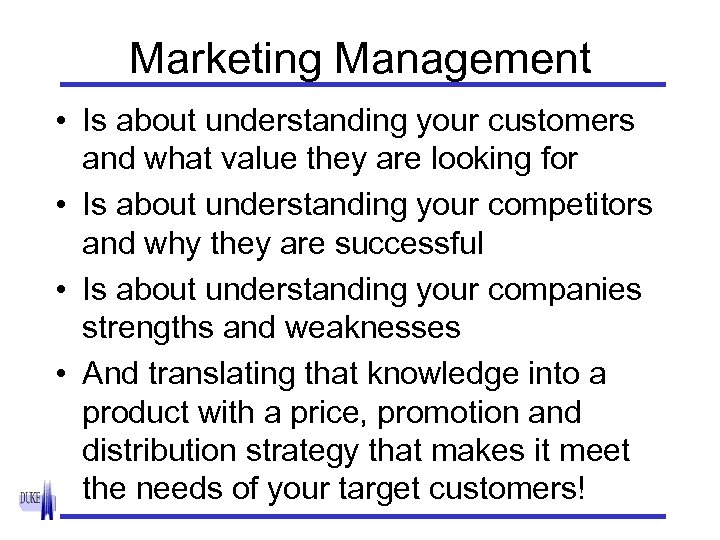 Marketing Management

• Is about understanding your customers and what value they are looking for

• Is about understanding your competitors and why they are successful

• Is about understanding your companies strengths and weaknesses

• And translating that knowledge into a product with a price, promotion and distribution strategy that makes it meet the needs of your target customers!

DUKE